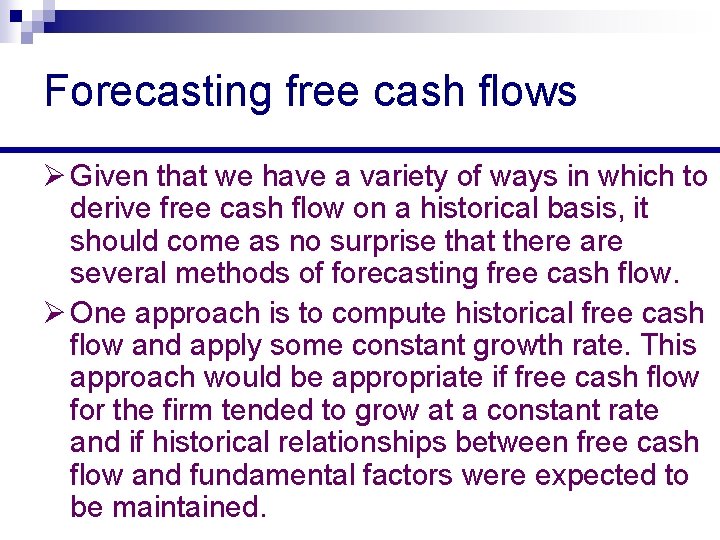 Forecasting free cash flows

➢ Given that we have a variety of ways in which to derive free cash flow on a historical basis, it should come as no surprise that there are several methods of forecasting free cash flow.

➢ One approach is to compute historical free cash flow and apply some constant growth rate. This approach would be appropriate if free cash flow for the firm tended to grow at a constant rate and if historical relationships between free cash flow and fundamental factors were expected to be maintained.